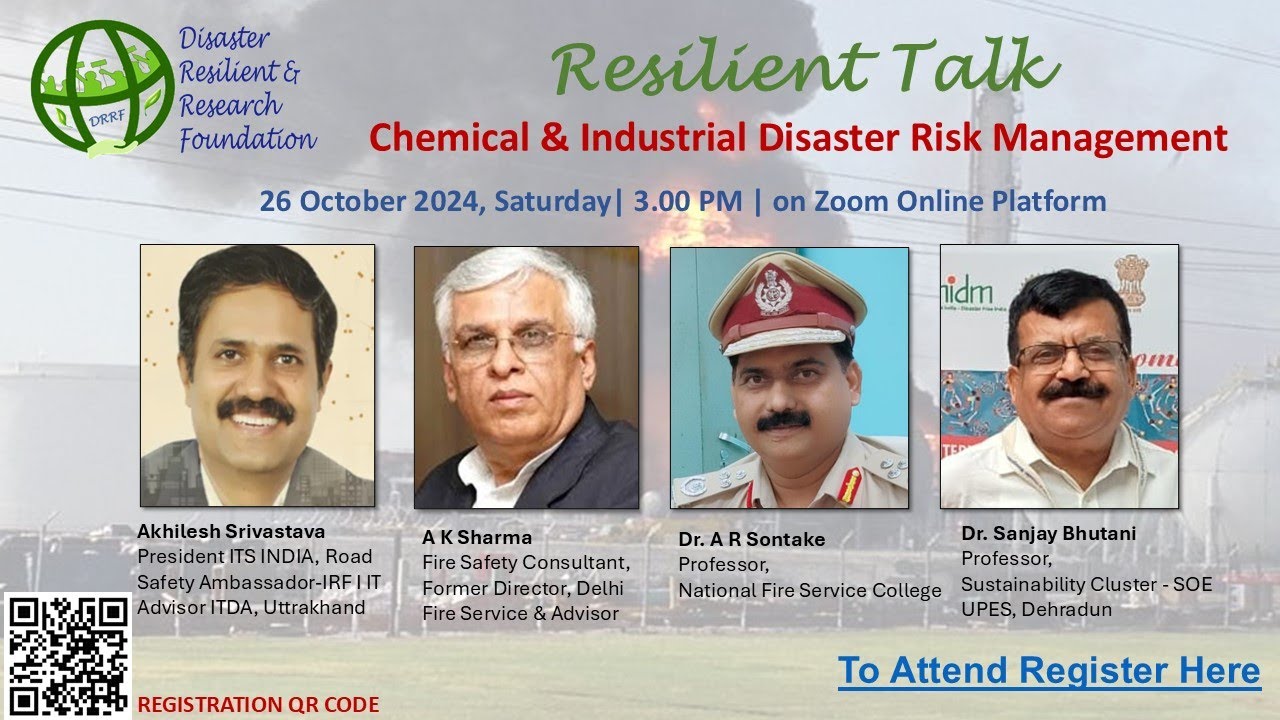 DRRF

Disaster Resilient & Research Foundation

Resilient Talk

Chemical & Industrial Disaster Risk Management

26 October 2024, Saturday| 3.00 PM | on Zoom Online Platform

nidm

Akhilesh Srivastava
President ITS INDIA, Road Safety Ambassador-IRF I IT Advisor ITDA, Uttrakhand

A K Sharma
Fire Safety Consultant, Former Director, Delhi Fire Service & Advisor

Dr. A R Sontake
Professor, National Fire Service College

Dr. Sanjay Bhutani
Professor, Sustainability Cluster - SOE UPES, Dehradun

REGISTRATION QR CODE

To Attend Register Here